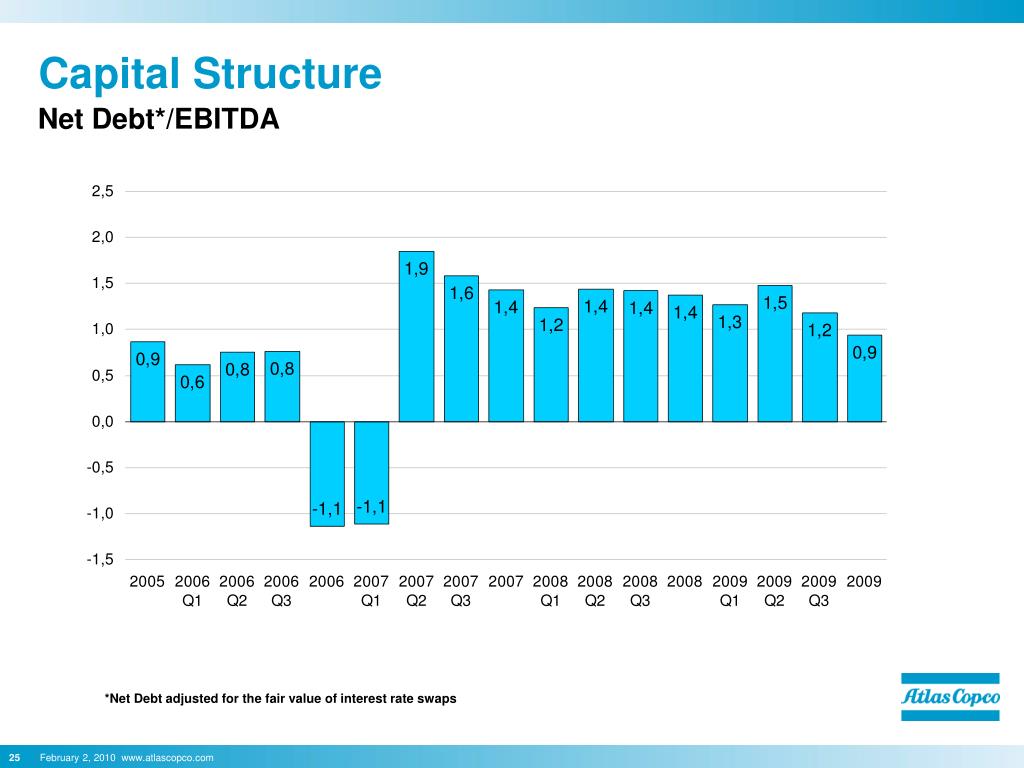 Capital Structure
Net Debt*/EBITDA

2,5
2,0
1,5
1,0
0,5
0,0
-0,5
-1,0
-1,5

0,9
0,6
0,8
0,8
-1,1
-1,1
1,9
1,6
1,4
1,2
1,4
1,4
1,4
1,3
1,5
1,2
0,9

2005
2006 Q1
2006 Q2
2006 Q3
2006
2007 Q1
2007 Q2
2007 Q3
2007
2008 Q1
2008 Q2
2008 Q3
2008
2009 Q1
2009 Q2
2009 Q3
2009

*Net Debt adjusted for the fair value of interest rate swaps

Atlas Copco

25 February 2, 2010 www.atlascopco.com